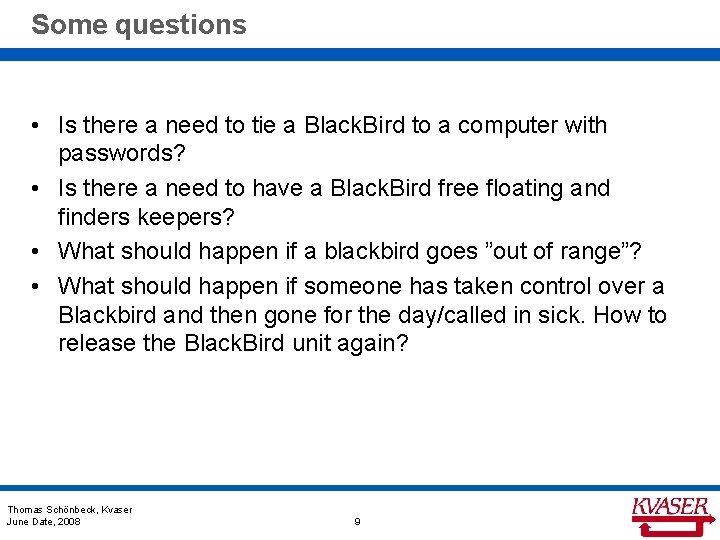 Some questions

• Is there a need to tie a BlackBird to a computer with passwords?

• Is there a need to have a BlackBird free floating and finders keepers?

• What should happen if a blackbird goes ”out of range”?

• What should happen if someone has taken control over a Blackbird and then gone for the day/called in sick. How to release the BlackBird unit again?

Thomas Schönbeck, Kvaser
June Date, 2008

9

KVASER